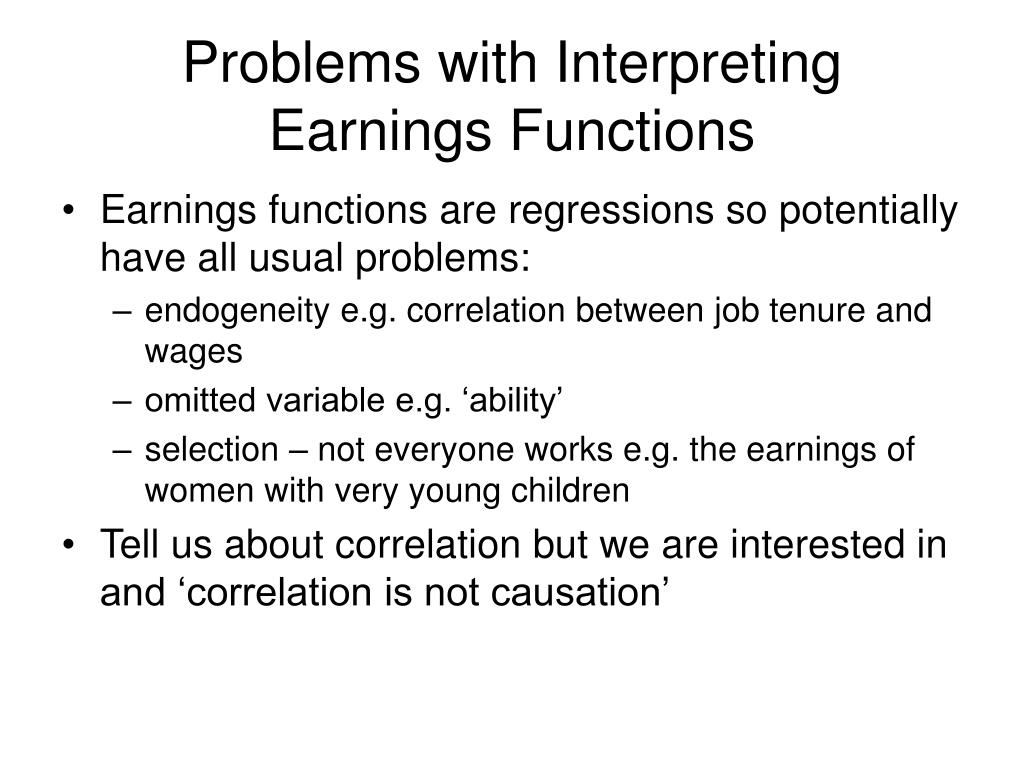 Problems with Interpreting Earnings Functions

• Earnings functions are regressions so potentially have all usual problems:
– endogeneity e.g. correlation between job tenure and wages
– omitted variable e.g. ‘ability’
– selection – not everyone works e.g. the earnings of women with very young children
• Tell us about correlation but we are interested in and ‘correlation is not causation’